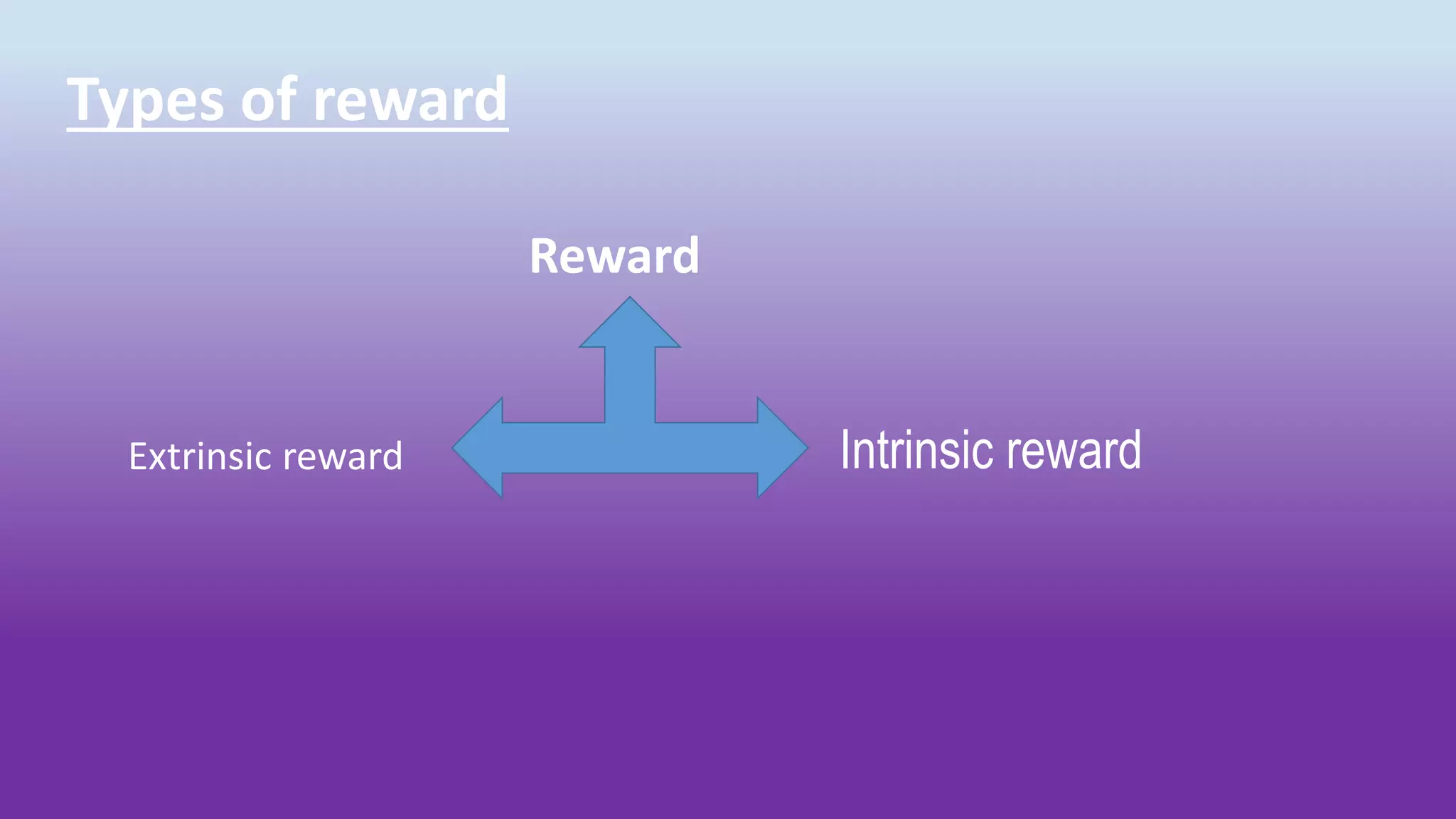 Types of reward

Reward

Extrinsic reward

Intrinsic reward